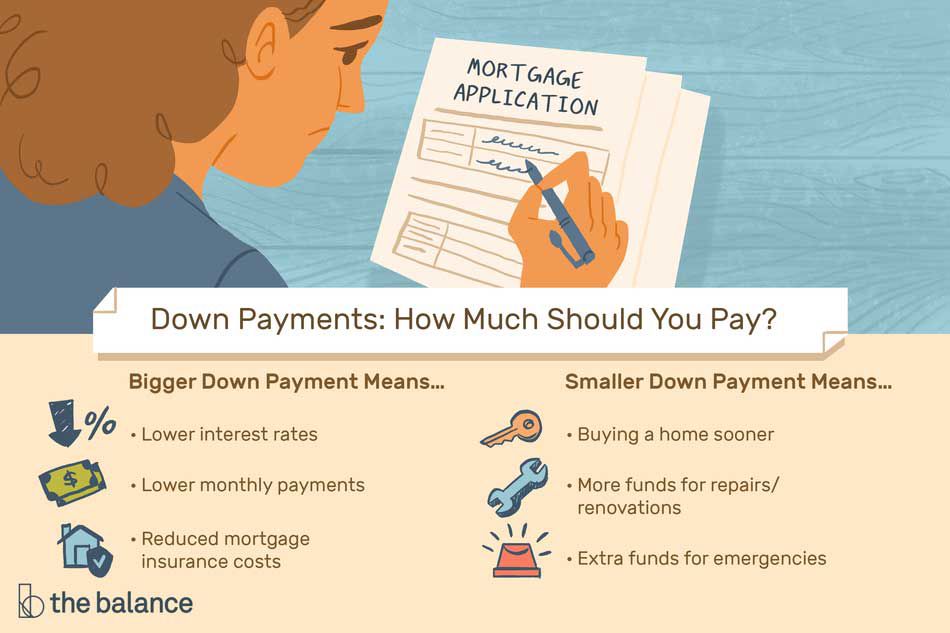 MORTGAGE APPLICATION

Down Payments: How Much Should You Pay?

Bigger Down Payment Means...

%

• Lower interest rates

$

• Lower monthly payments

• Reduced mortgage insurance costs

Smaller Down Payment Means...

• Buying a home sooner

• More funds for repairs/ renovations

• Extra funds for emergencies

the balance